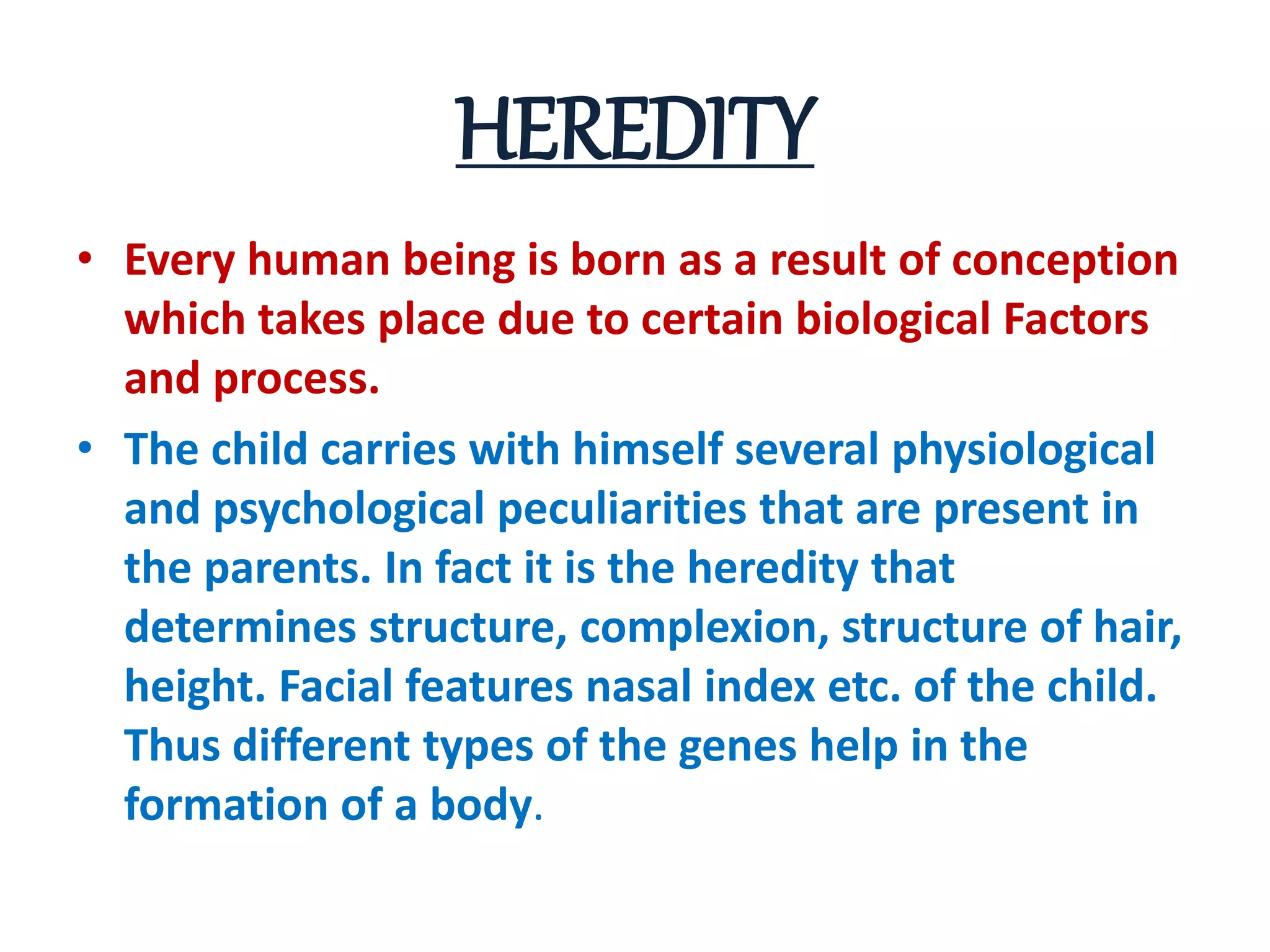 HEREDITY

• Every human being is born as a result of conception which takes place due to certain biological Factors and process.

• The child carries with himself several physiological and psychological peculiarities that are present in the parents. In fact it is the heredity that determines structure, complexion, structure of hair, height. Facial features nasal index etc. of the child. Thus different types of the genes help in the formation of a body.